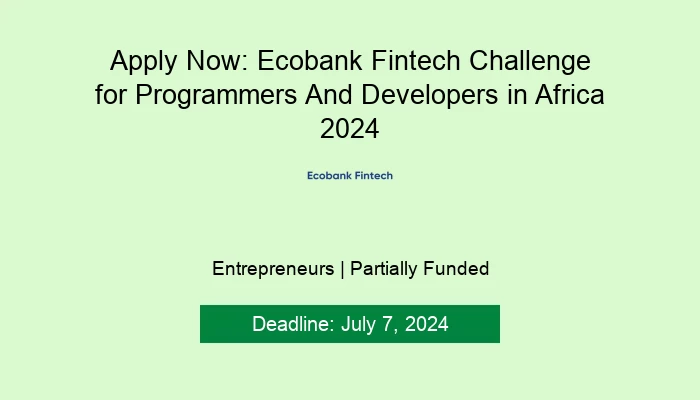 Apply Now: Ecobank Fintech Challenge for Programmers And Developers in Africa 2024

Ecobank Fintech

Entrepreneurs | Partially Funded

Deadline: July 7, 2024